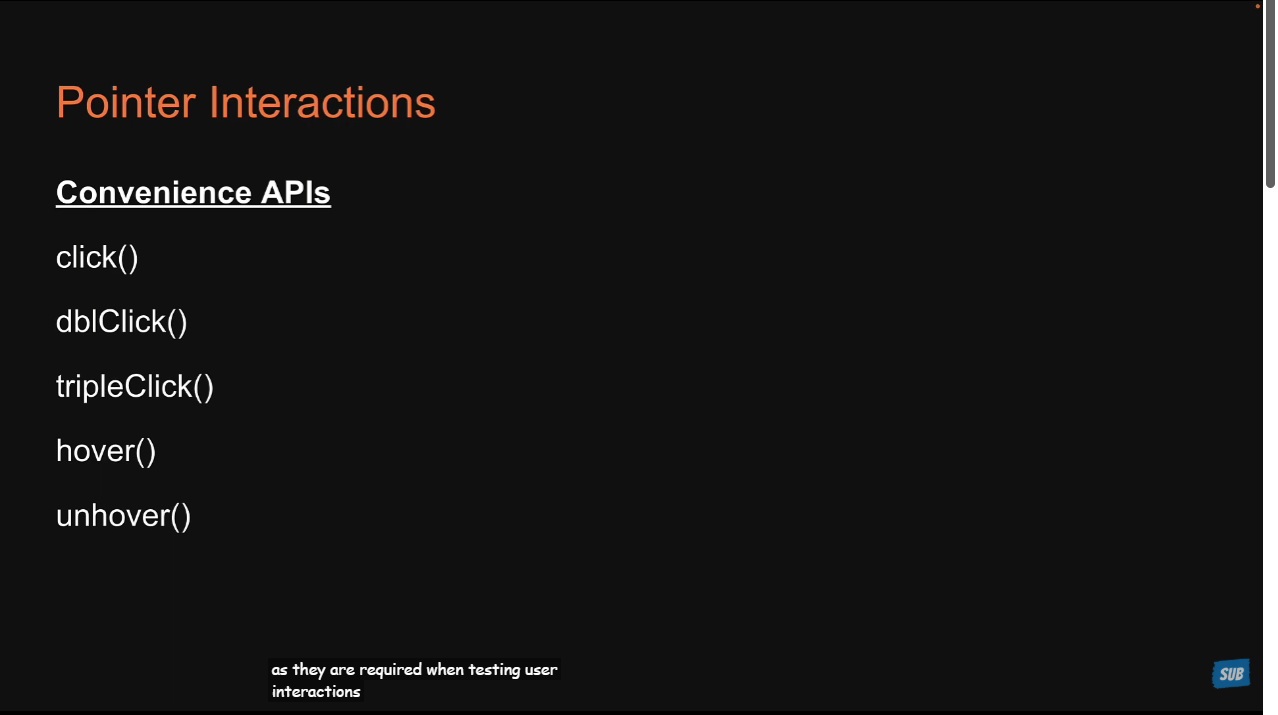 Pointer Interactions

Convenience APIs

click()

dblClick()

tripleClick()

hover()

unhover()

as they are required when testing user interactions

SUB